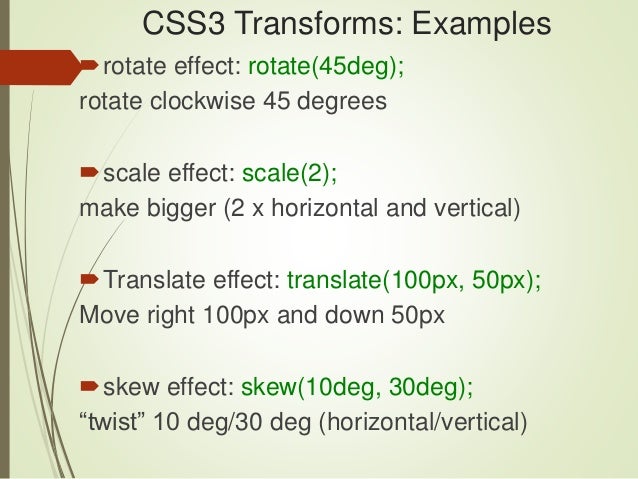 CSS3 Transforms: Examples

rotate effect: rotate(45deg);
rotate clockwise 45 degrees

scale effect: scale(2);
make bigger (2 x horizontal and vertical)

Translate effect: translate(100px, 50px);
Move right 100px and down 50px

skew effect: skew(10deg, 30deg);
“twist” 10 deg/30 deg (horizontal/vertical)